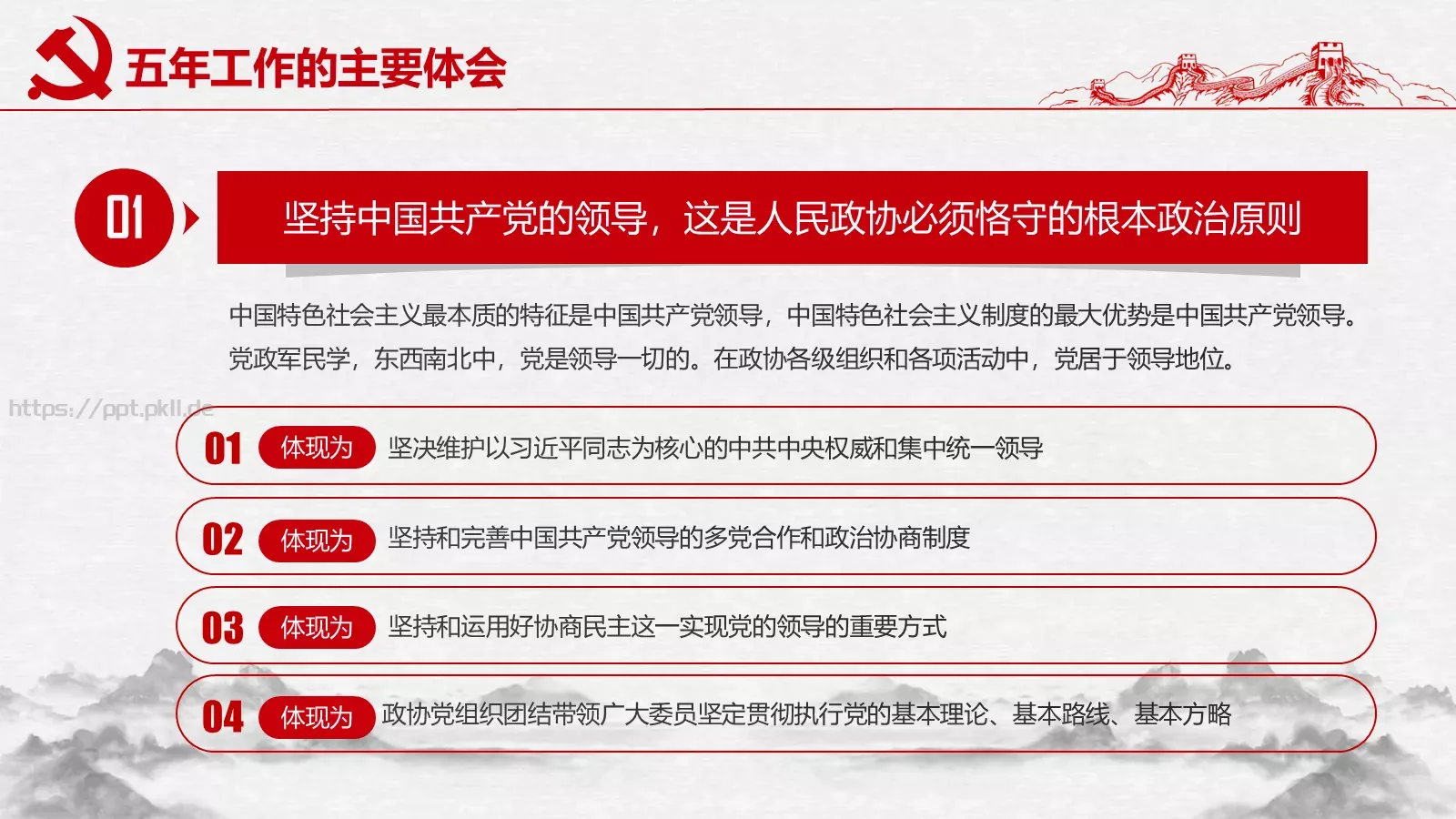 五年工作的主要体会

01

坚持中国共产党的领导，这是人民政协必须恪守的根本政治原则

中国特色社会主义最本质的特征是中国共产党领导，中国特色社会主义制度的最大优势是中国共产党领导。党政军民学，东西南北中，党是领导一切的。在政协各级组织和各项活动中，党居于领导地位。

https://ppt.pkll.de

01 体现为 坚决维护以习近平同志为核心的中共中央权威和集中统一领导

02 体现为 坚持和完善中国共产党领导的多党合作和政治协商制度

03 体现为 坚持和运用好协商民主这一实现党的领导的重要方式

04 体现为 政协党组织团结带领广大委员坚定贯彻执行党的基本理论、基本路线、基本方略